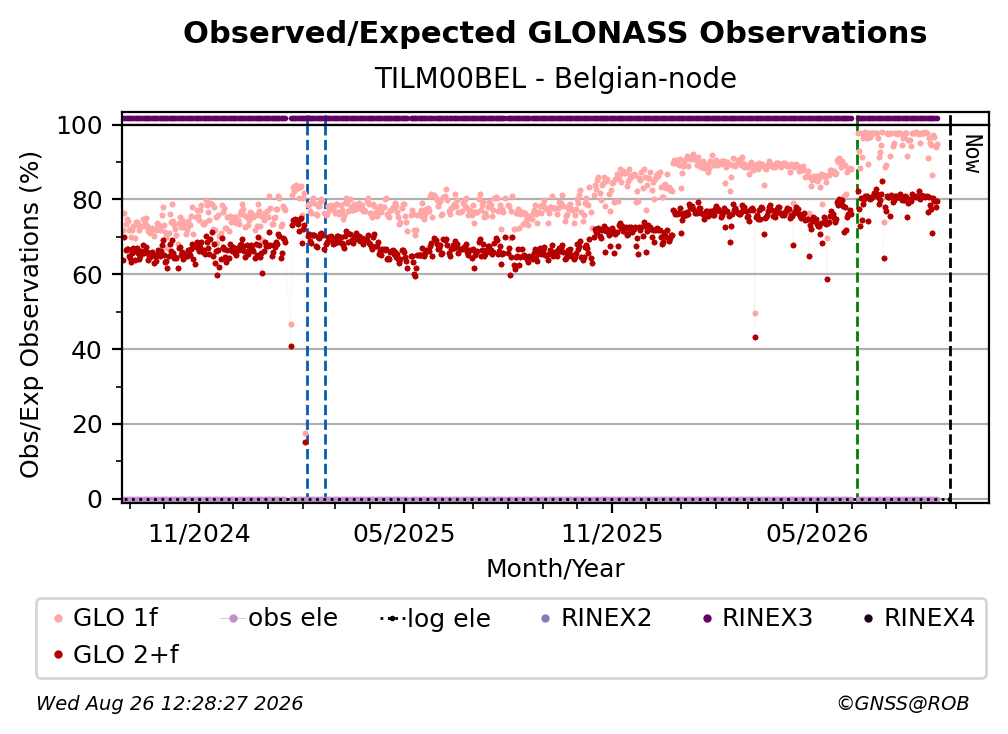 Observed/Expected GLONASS Observations
TILM00BEL - Belgian-node

Obs/Exp Observations (%)

100
80
60
40
20
0

Now

11/2024
05/2025
11/2025
05/2026

Month/Year

GLO 1f
obs ele
log ele
RINEX2
RINEX3
RINEX4
GLO 2+f

Wed Aug 26 12:28:27 2026
©GNSS@ROB